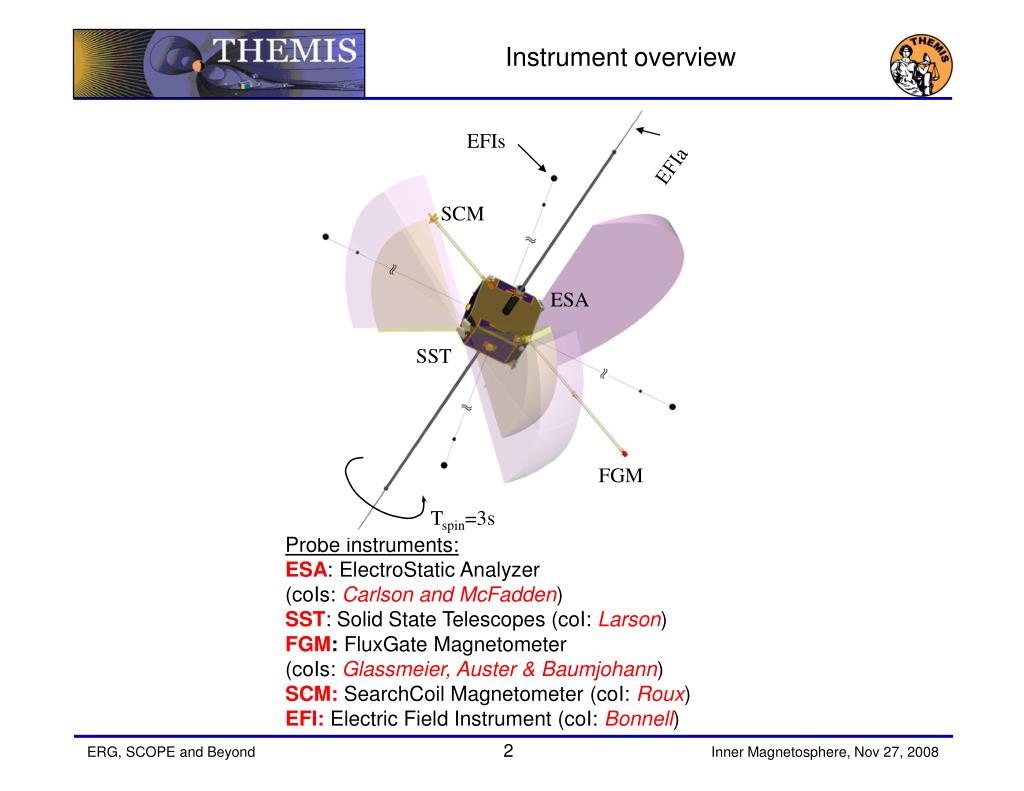 THEMIS

Instrument overview

THEMIS

EFIs

EFIa

SCM

ESA

SST

FGM

$T_{spin}$=3s

Probe instruments:
ESA: ElectroStatic Analyzer
(coIs: Carlson and McFadden)
SST: Solid State Telescopes (coI: Larson)
FGM: FluxGate Magnetometer
(coIs: Glassmeier, Auster & Baumjohann)
SCM: SearchCoil Magnetometer (coI: Roux)
EFI: Electric Field Instrument (coI: Bonnell)

ERG, SCOPE and Beyond

2

Inner Magnetosphere, Nov 27, 2008